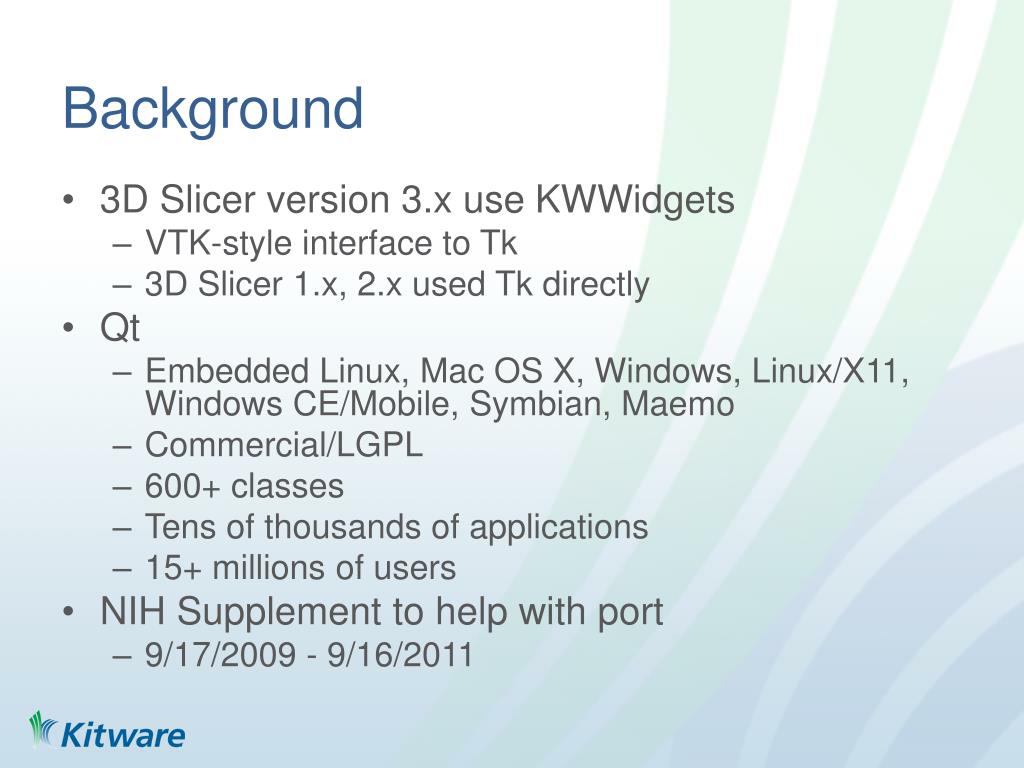 Background

• 3D Slicer version 3.x use KWWidgets
– VTK-style interface to Tk
– 3D Slicer 1.x, 2.x used Tk directly
• Qt
– Embedded Linux, Mac OS X, Windows, Linux/X11, Windows CE/Mobile, Symbian, Maemo
– Commercial/LGPL
– 600+ classes
– Tens of thousands of applications
– 15+ millions of users
• NIH Supplement to help with port
– 9/17/2009 - 9/16/2011

Kitware